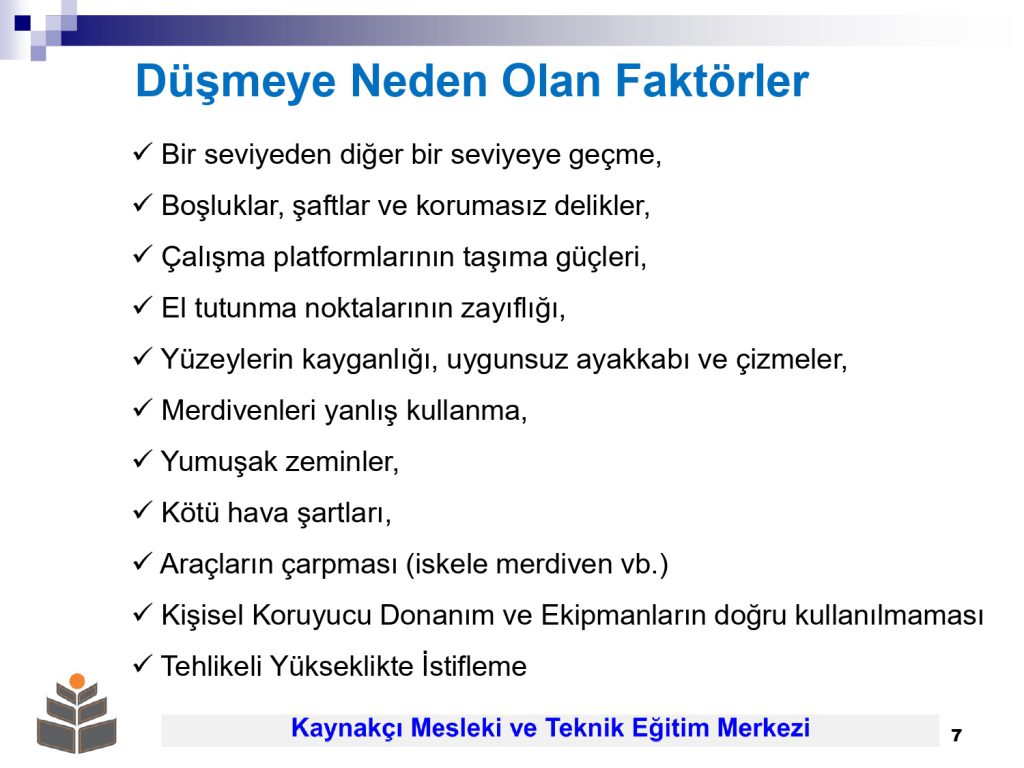 Düşmeye Neden Olan Faktörler

✓ Bir seviyeden diğer bir seviyeye geçme,

✓ Boşluklar, şaftlar ve korumasız delikler,

✓ Çalışma platformlarının taşıma güçleri,

✓ El tutunma noktalarının zayıflığı,

✓ Yüzeylerin kayganlığı, uygunsuz ayakkabı ve çizmeler,

✓ Merdivenleri yanlış kullanma,

✓ Yumuşak zeminler,

✓ Kötü hava şartları,

✓ Araçların çarpması (iskele merdiven vb.)

✓ Kişisel Koruyucu Donanım ve Ekipmanların doğru kullanılmaması

✓ Tehlikeli Yükseklikte İstifleme

Kaynakçı Mesleki ve Teknik Eğitim Merkezi

7